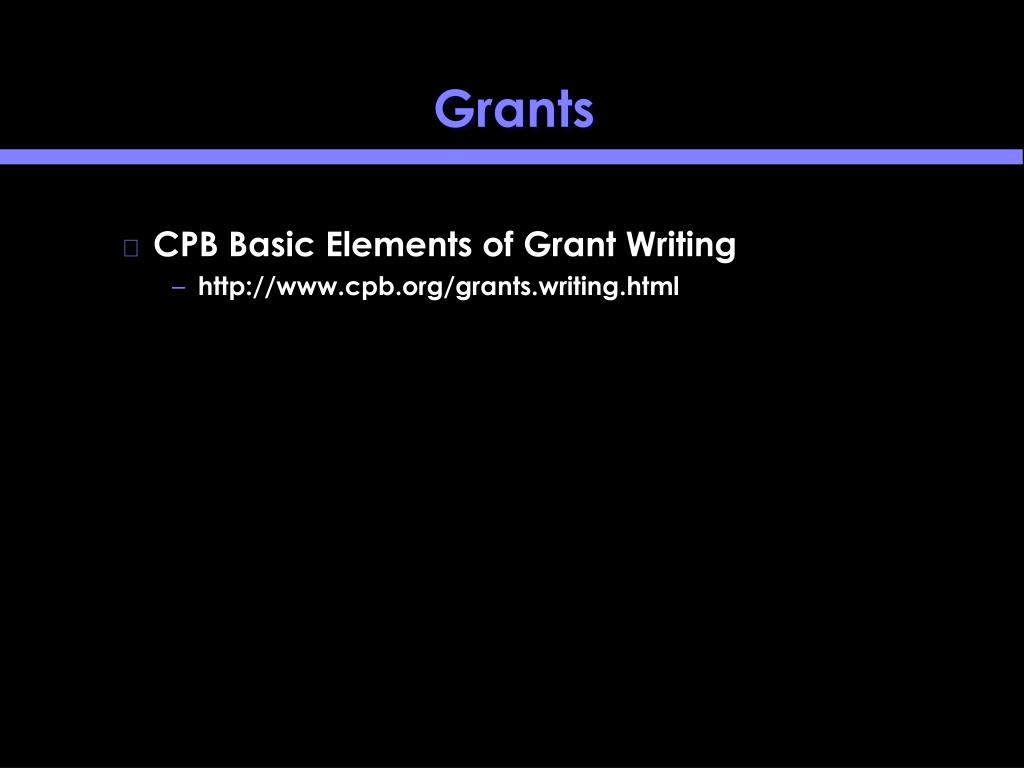 Grants

CPB Basic Elements of Grant Writing

– http://www.cpb.org/grants.writing.html